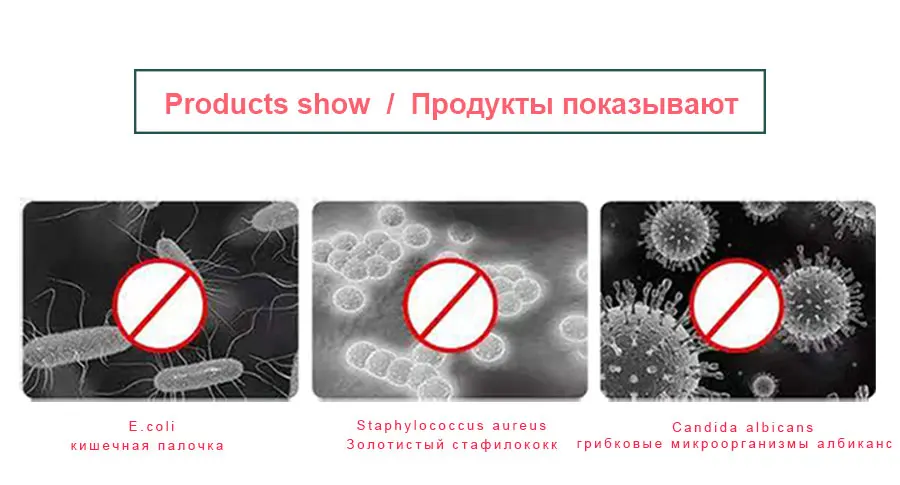 Products show / Продукты показывают

E.coli
кишечная палочка

Staphylococcus aureus
Золотистый стафилококк

Candida albicans
грибковые микроорганизмы албиканс